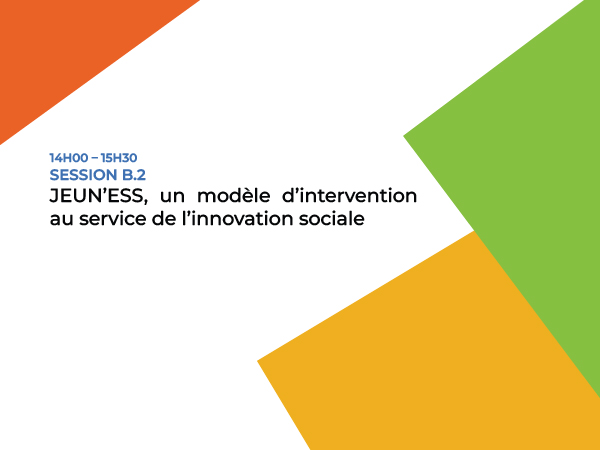 14H00 – 15H30
SESSION B.2
JEUN’ESS, un modèle d’intervention au service de l’innovation sociale